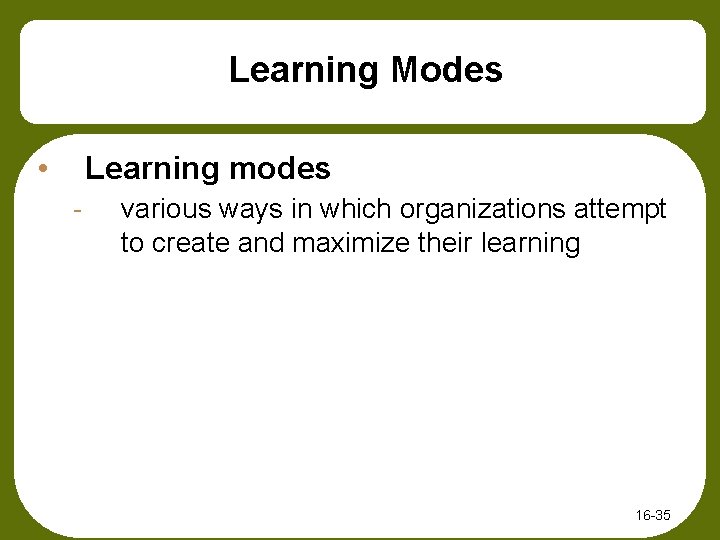 Learning Modes

• Learning modes

- various ways in which organizations attempt to create and maximize their learning

16-35